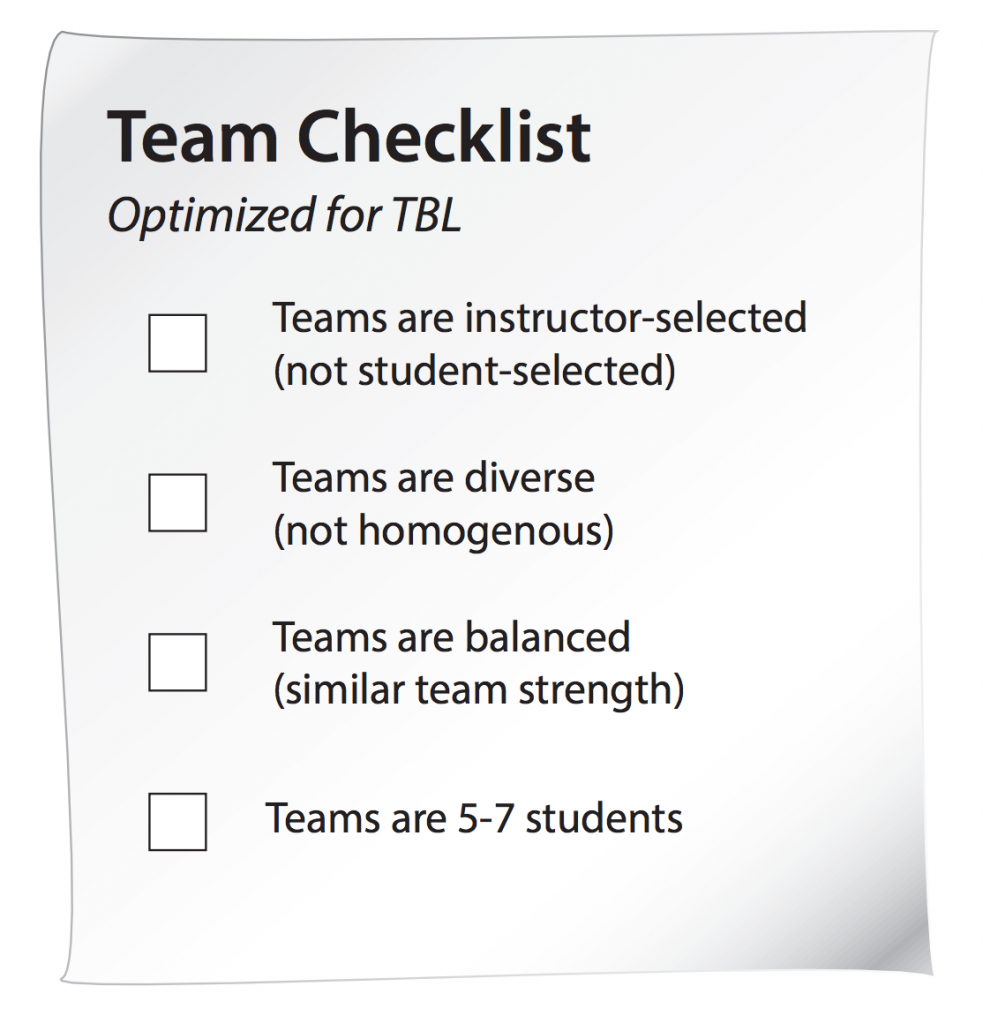 Team Checklist

Optimized for TBL

☐ Teams are instructor-selected (not student-selected)

☐ Teams are diverse (not homogenous)

☐ Teams are balanced (similar team strength)

☐ Teams are 5-7 students